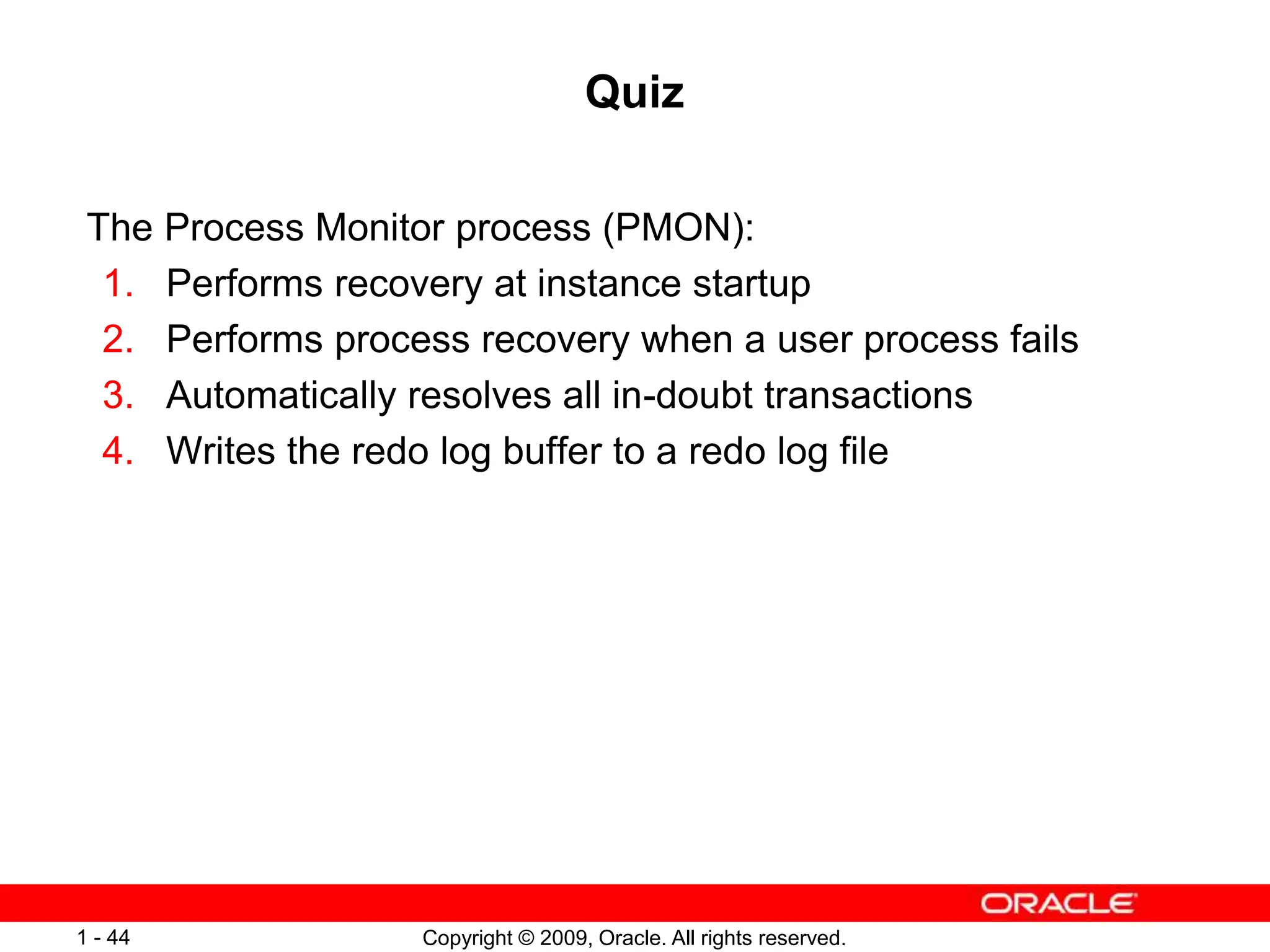 Quiz

The Process Monitor process (PMON):
1. Performs recovery at instance startup
2. Performs process recovery when a user process fails
3. Automatically resolves all in-doubt transactions
4. Writes the redo log buffer to a redo log file

ORACLE

1 - 44

Copyright © 2009, Oracle. All rights reserved.